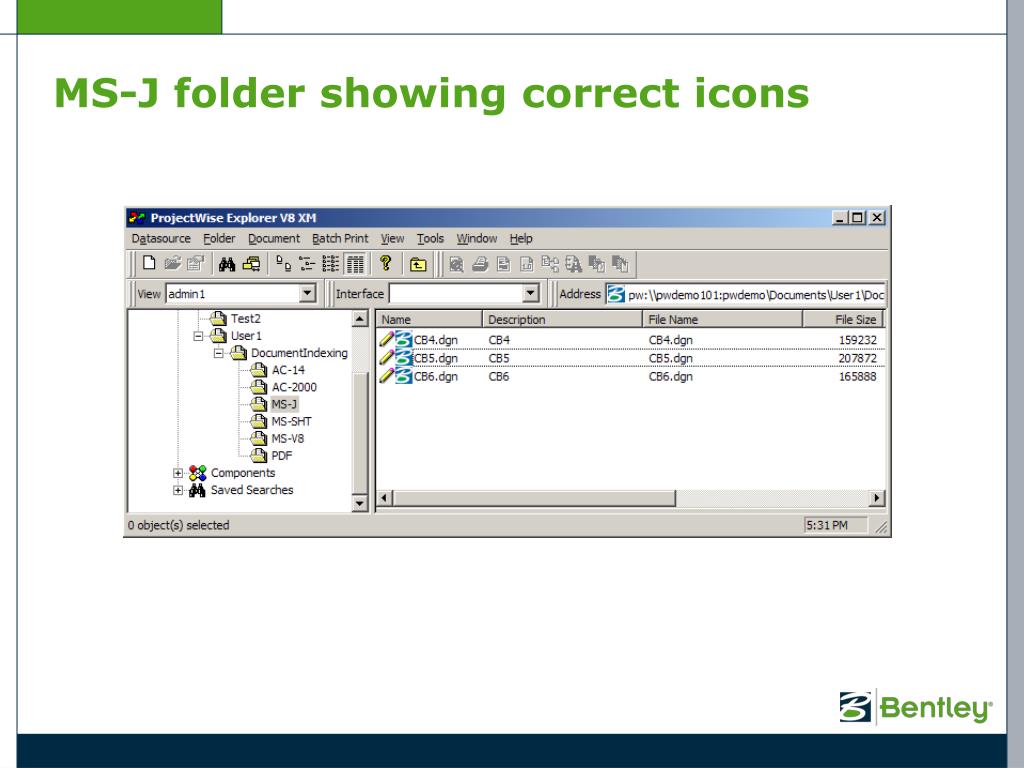 MS-J folder showing correct icons

ProjectWise Explorer V8 XM

Datasource Folder Document Batch Print View Tools Window Help

View admin1 Interface Address pw:\\pwdemo101:pwdemo\Documents\User1\Doc

Test2
User1
DocumentIndexing
AC-14
AC-2000
MS-J
MS-SHT
MS-V8
PDF
Components
Saved Searches

| Name | Description | File Name | File Size |
|---|---|---|---|
| CB4.dgn | CB4 | CB4.dgn | 159232 |
| CB5.dgn | CB5 | CB5.dgn | 207872 |
| CB6.dgn | CB6 | CB6.dgn | 165888 |

0 object(s) selected
5:31 PM

Bentley